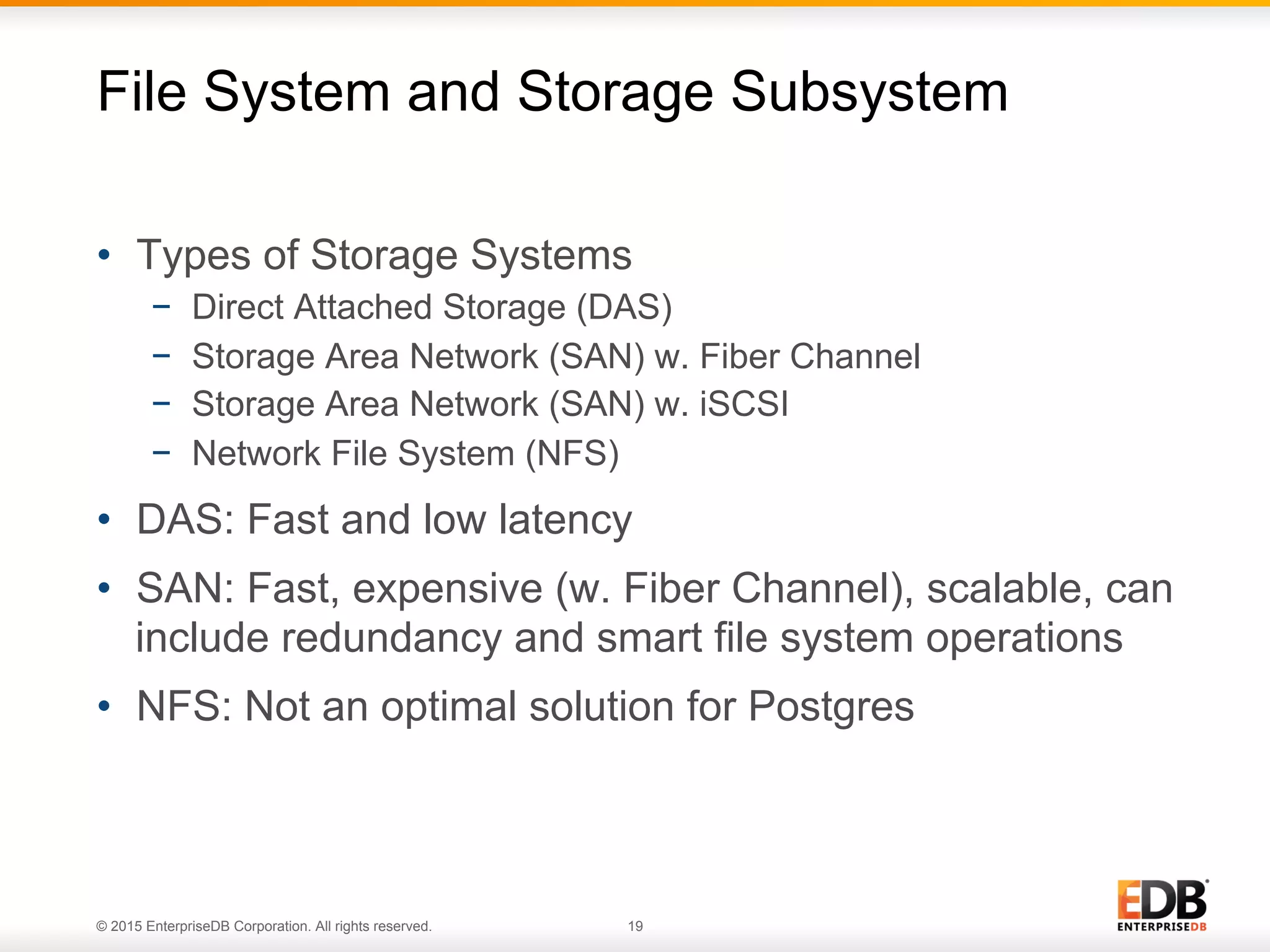 File System and Storage Subsystem

• Types of Storage Systems
  – Direct Attached Storage (DAS)
  – Storage Area Network (SAN) w. Fiber Channel
  – Storage Area Network (SAN) w. iSCSI
  – Network File System (NFS)
• DAS: Fast and low latency
• SAN: Fast, expensive (w. Fiber Channel), scalable, can include redundancy and smart file system operations
• NFS: Not an optimal solution for Postgres

© 2015 EnterpriseDB Corporation. All rights reserved. 19

EDB
ENTERPRISEDB